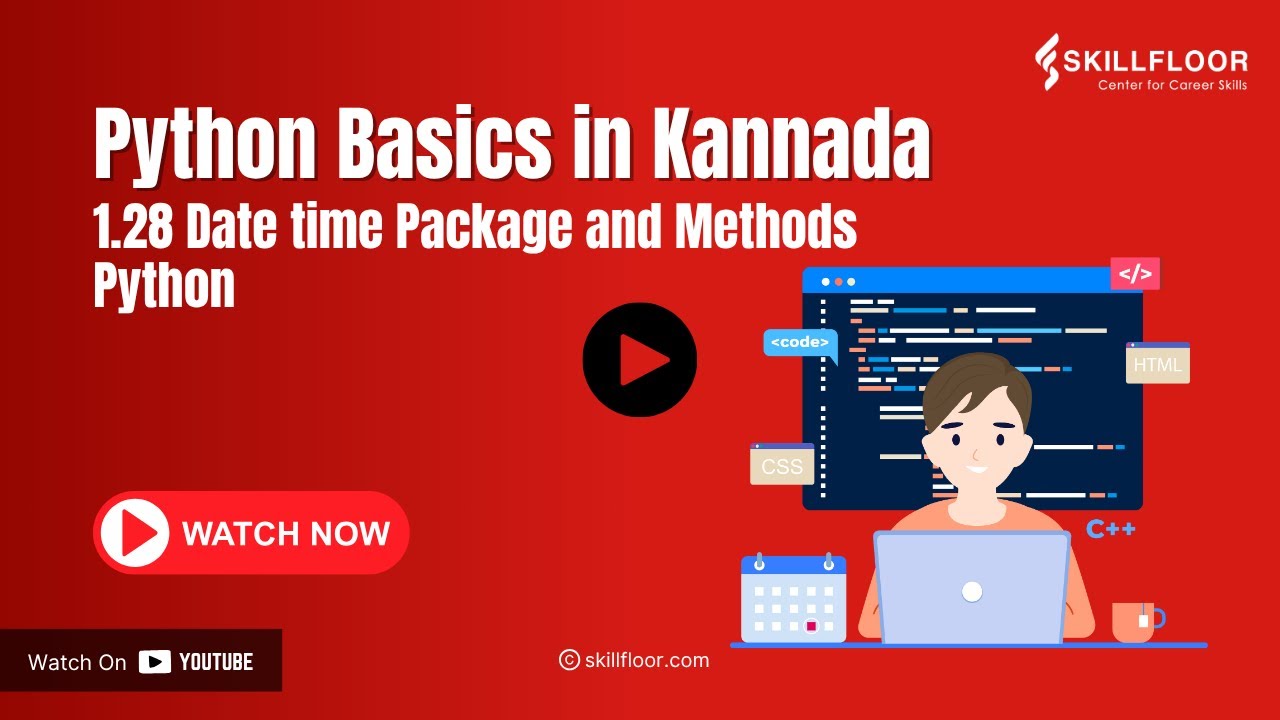 SKILLFLOOR
Center for Career Skills

Python Basics in Kannada
1.28 Date time Package and Methods Python

</>
<code>
HTML
CSS
C++

WATCH NOW

Watch On YOUTUBE

© skillfloor.com